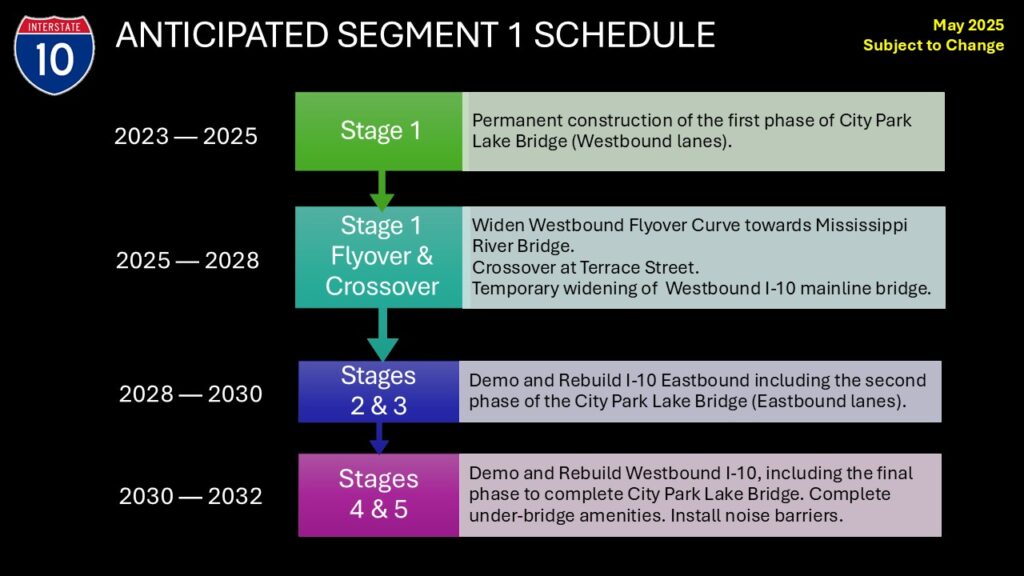 INTERSTATE
10

ANTICIPATED SEGMENT 1 SCHEDULE

May 2025
Subject to Change

2023 — 2025

Stage 1

Permanent construction of the first phase of City Park Lake Bridge (Westbound lanes).

2025 — 2028

Stage 1 Flyover & Crossover

Widen Westbound Flyover Curve towards Mississippi River Bridge.
Crossover at Terrace Street.
Temporary widening of Westbound I-10 mainline bridge.

2028 — 2030

Stages 2 & 3

Demo and Rebuild I-10 Eastbound including the second phase of the City Park Lake Bridge (Eastbound lanes).

2030 — 2032

Stages 4 & 5

Demo and Rebuild Westbound I-10, including the final phase to complete City Park Lake Bridge. Complete under-bridge amenities. Install noise barriers.